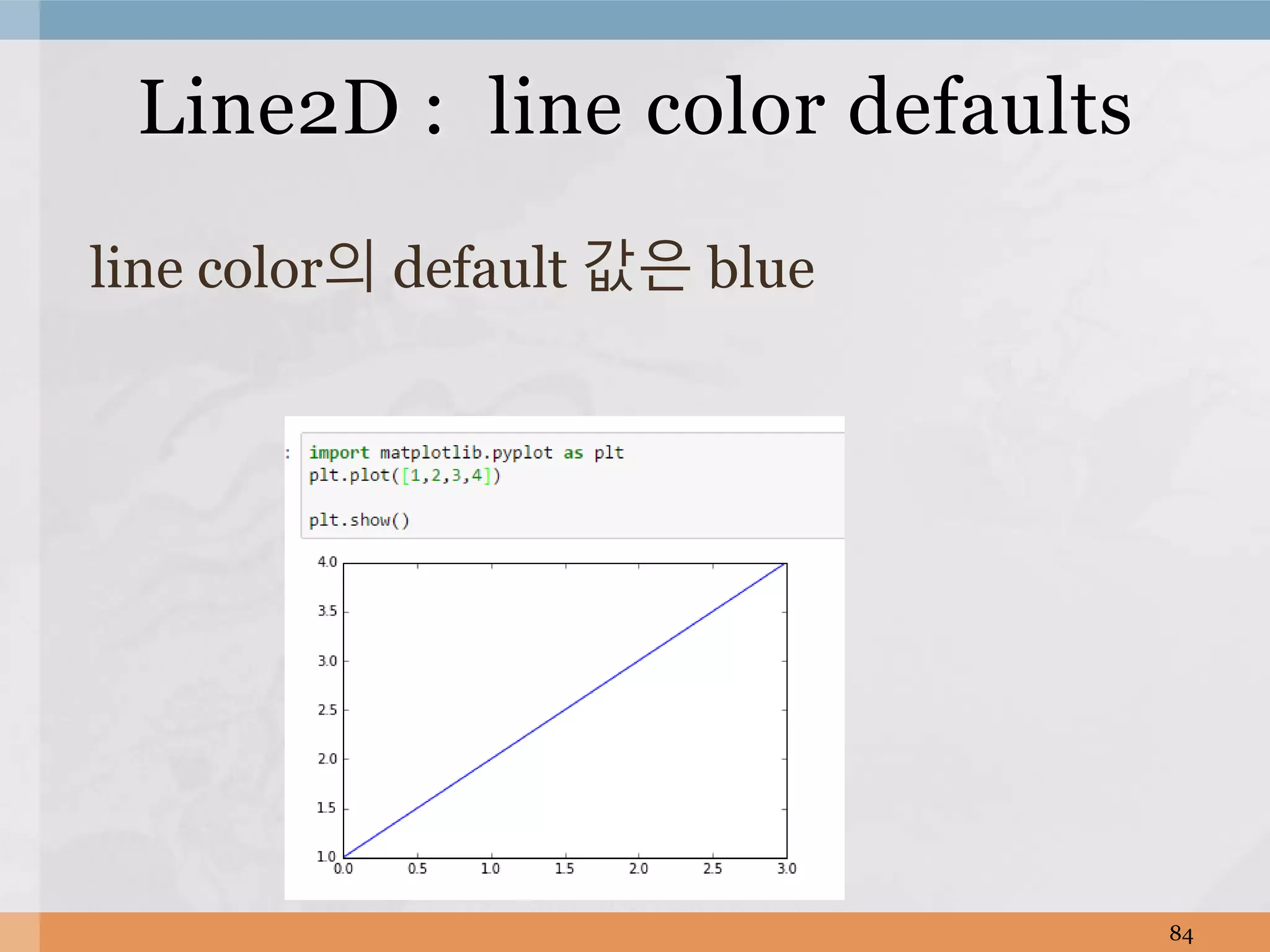 Line2D : line color defaults

line color의 default 값은 blue

:
import matplotlib.pyplot as plt
plt.plot([1,2,3,4])

plt.show()

4.0
3.5
3.0
2.5
2.0
1.5
1.0
0.0
0.5
1.0
1.5
2.0
2.5
3.0

84